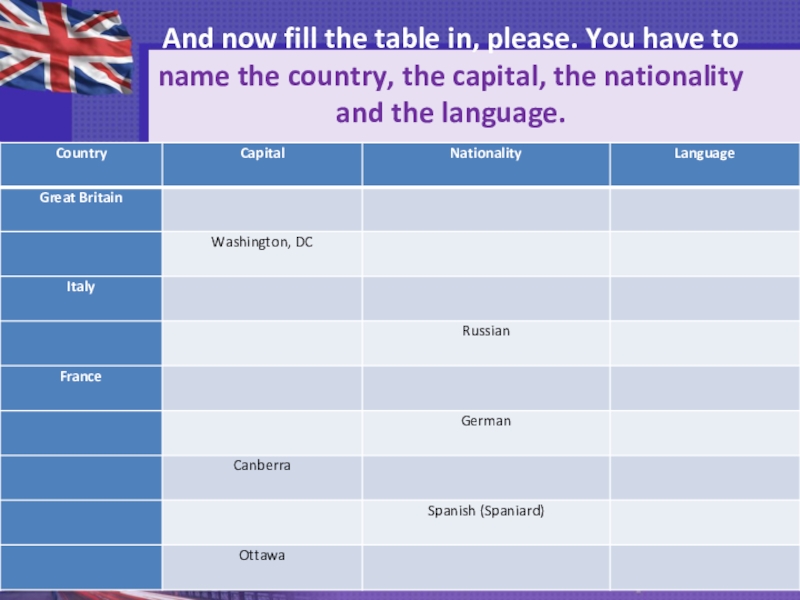 And now fill the table in, please. You have to name the country, the capital, the nationality and the language.

| Country | Capital | Nationality | Language |
|---|---|---|---|
| Great Britain | | | |
| | Washington, DC | | |
| Italy | | | |
| | | Russian | |
| France | | | |
| | | German | |
| | Canberra | | |
| | | Spanish (Spaniard) | |
| | Ottawa | | |